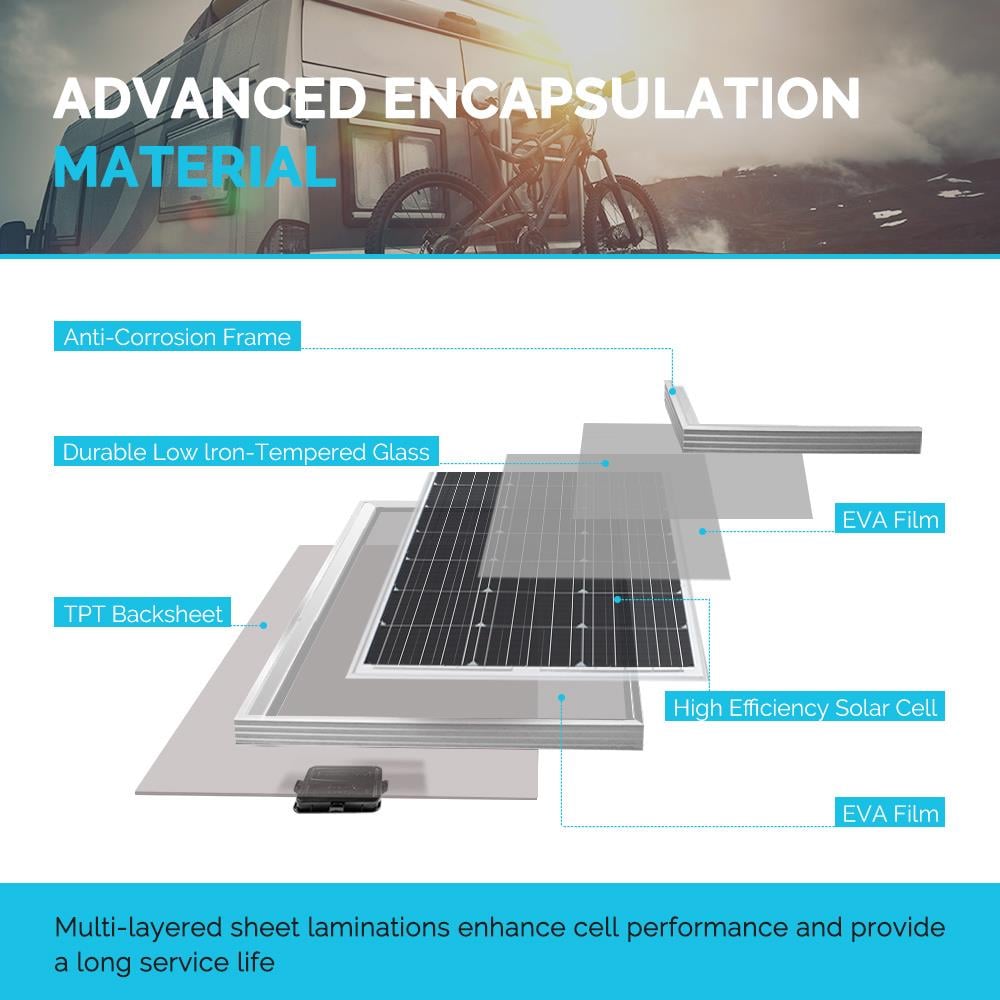 ADVANCED ENCAPSULATION MATERIAL

Anti-Corrosion Frame

Durable Low Iron-Tempered Glass

EVA Film

TPT Backsheet

High Efficiency Solar Cell

EVA Film

Multi-layered sheet laminations enhance cell performance and provide a long service life